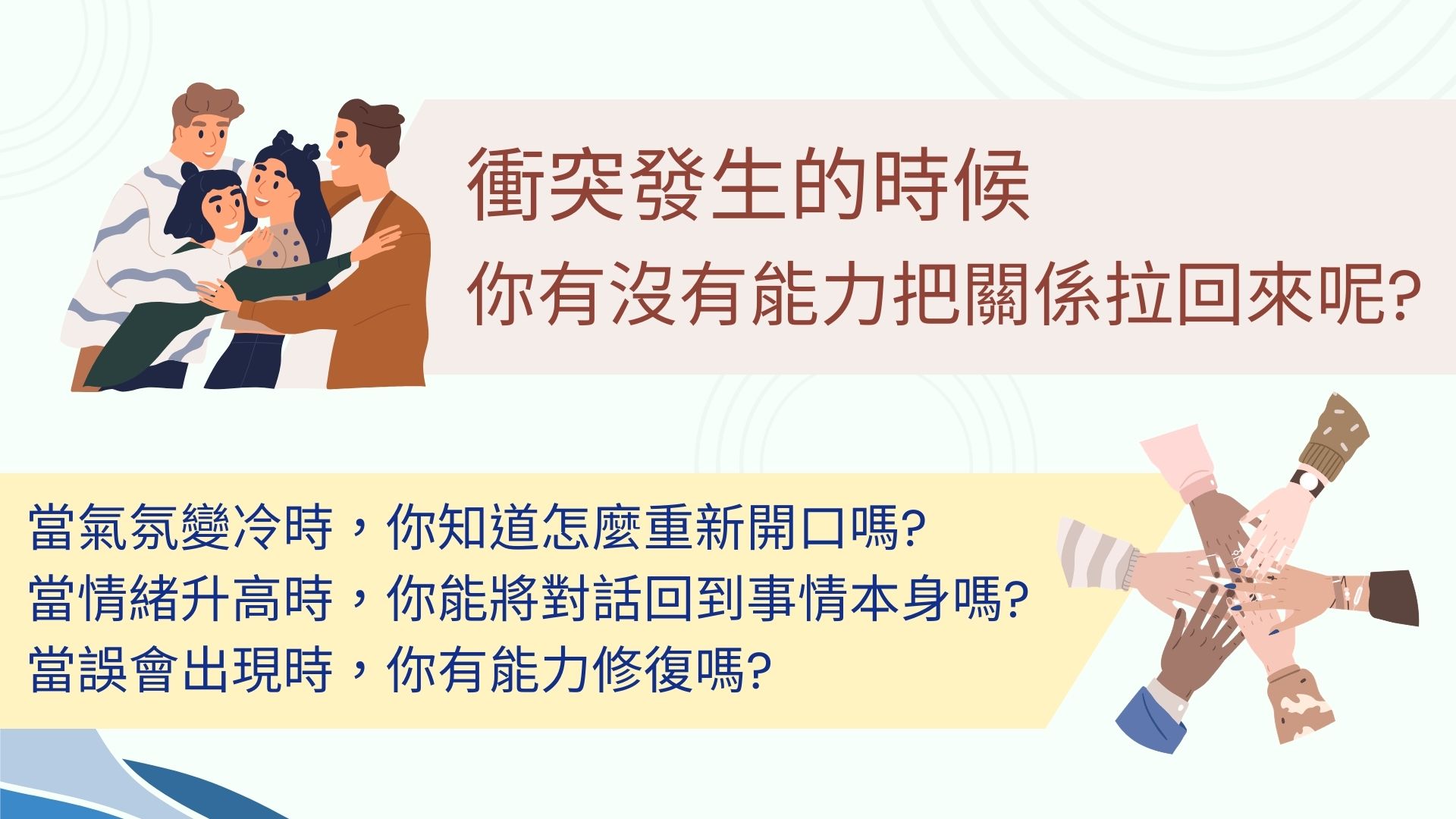 衝突發生的時候
你有沒有能力把關係拉回來呢?

當氣氛變冷時，你知道怎麼重新開口嗎?
當情緒升高時，你能將對話回到事情本身嗎?
當誤會出現時，你有能力修復嗎?